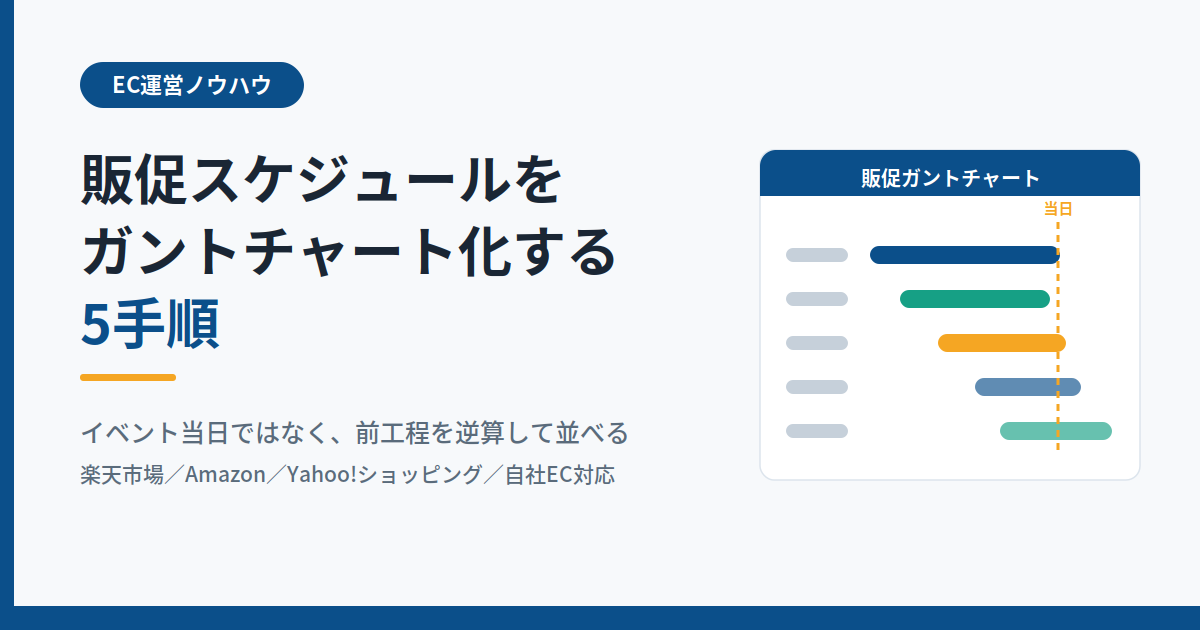 EC運営ノウハウ

販促スケジュールを
ガントチャート化する
5手順

イベント当日ではなく、前工程を逆算して並べる

楽天市場／Amazon／Yahoo!ショッピング／自社EC対応

販促ガントチャート

当日